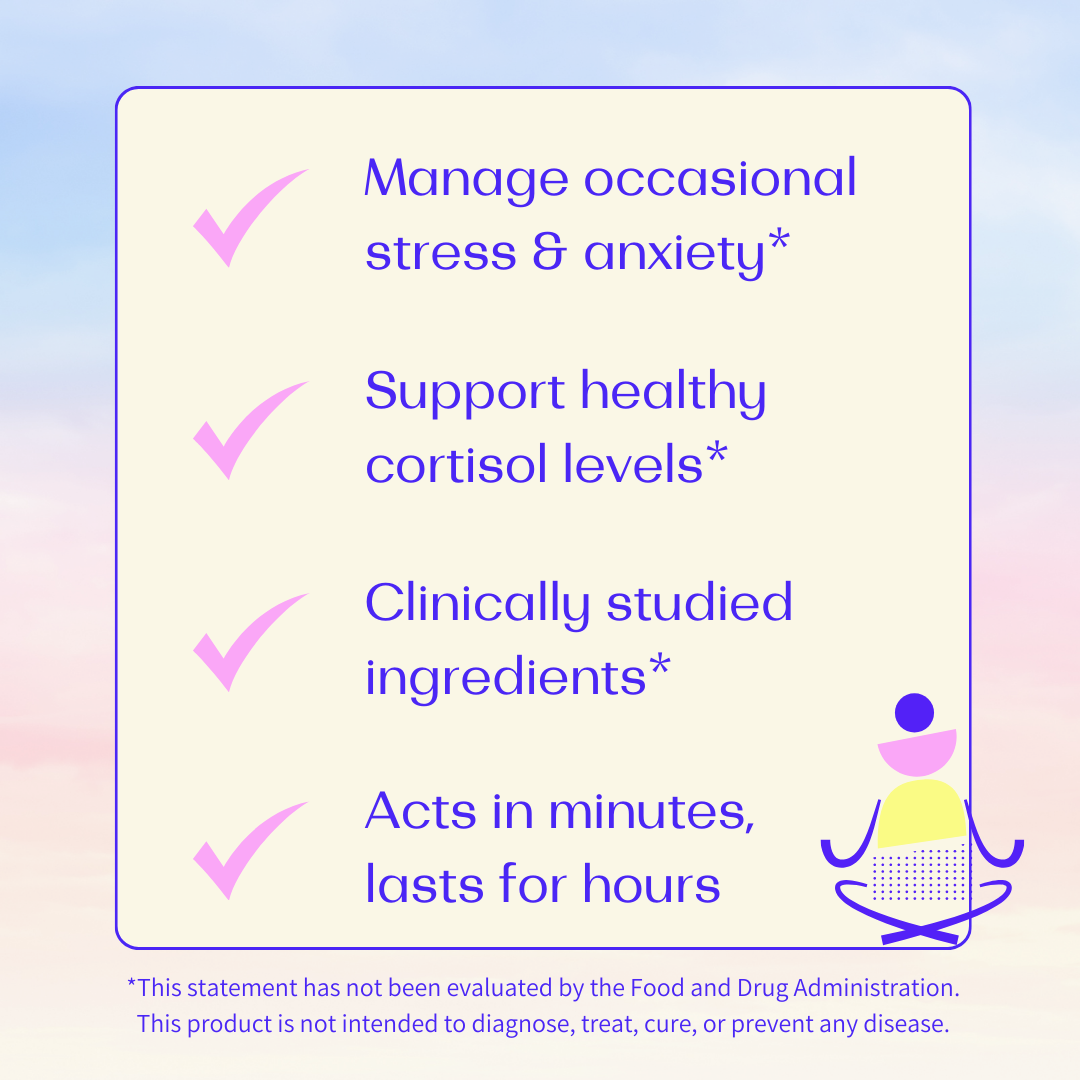 Manage occasional stress & anxiety*

Support healthy cortisol levels*

Clinically studied ingredients*

Acts in minutes, lasts for hours

*This statement has not been evaluated by the Food and Drug Administration. This product is not intended to diagnose, treat, cure, or prevent any disease.